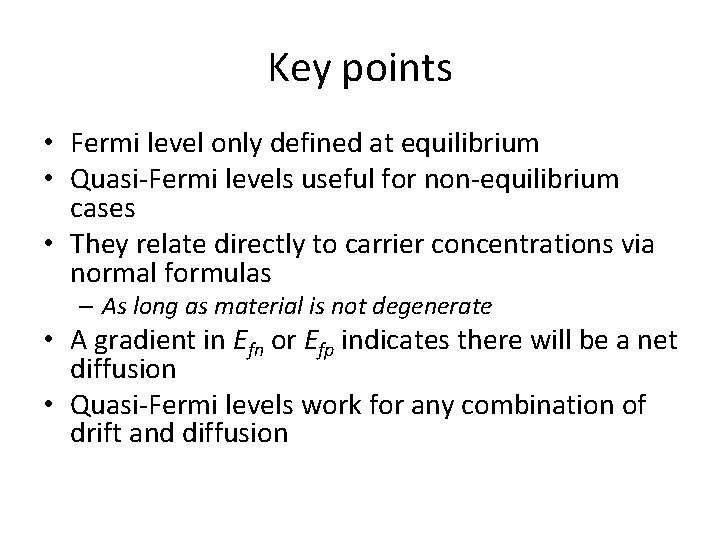 Key points

• Fermi level only defined at equilibrium
• Quasi-Fermi levels useful for non-equilibrium cases
• They relate directly to carrier concentrations via normal formulas
– As long as material is not degenerate
• A gradient in $E_{fn}$ or $E_{fp}$ indicates there will be a net diffusion
• Quasi-Fermi levels work for any combination of drift and diffusion